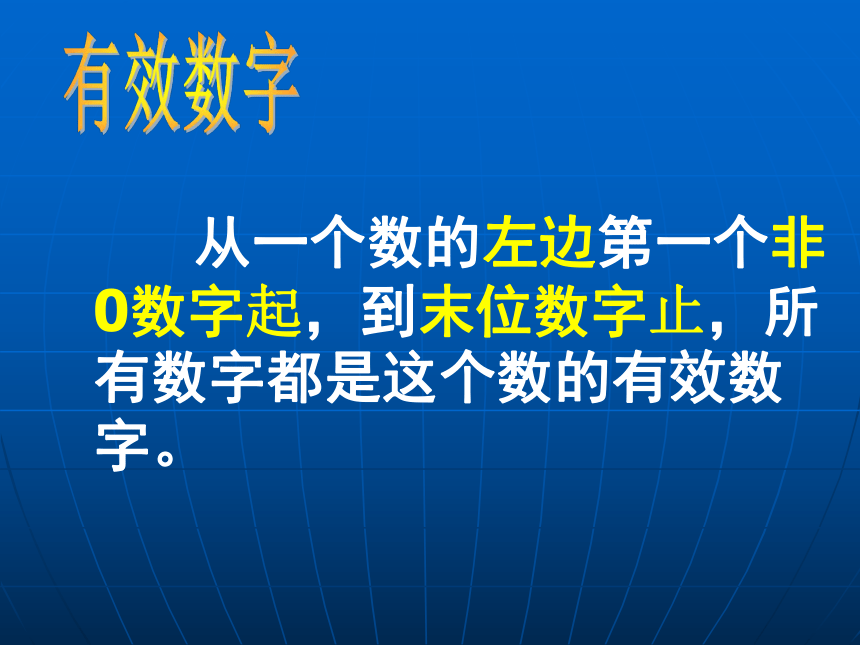 有效数字

从一个数的左边第一个非0数字起，到末位数字止，所有数字都是这个数的有效数字。